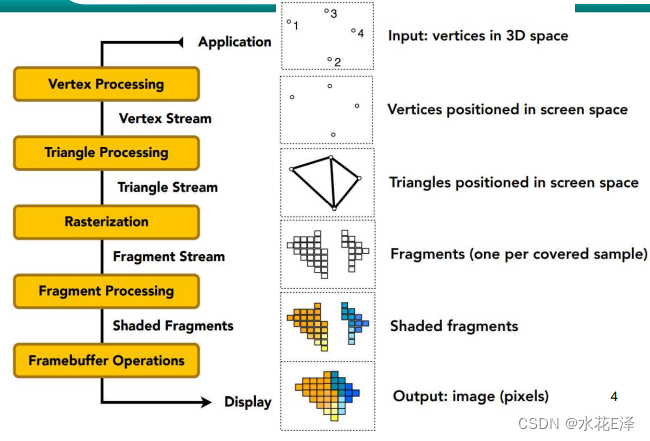 Application

Vertex Processing

Vertex Stream

Triangle Processing

Triangle Stream

Rasterization

Fragment Stream

Fragment Processing

Shaded Fragments

Framebuffer Operations

Display

1
3
4
2

Input: vertices in 3D space

Vertices positioned in screen space

Triangles positioned in screen space

Fragments (one per covered sample)

Shaded fragments

Output: image (pixels)

4

CSDN @水花E泽